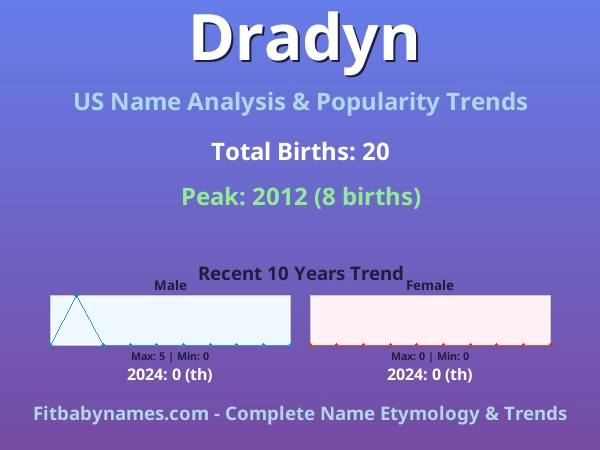 Dradyn

US Name Analysis & Popularity Trends

Total Births: 20

Peak: 2012 (8 births)

Recent 10 Years Trend

Male

Max: 5 | Min: 0

2024: 0 (th)

Female

Max: 0 | Min: 0

2024: 0 (th)

Fitbabynames.com - Complete Name Etymology & Trends